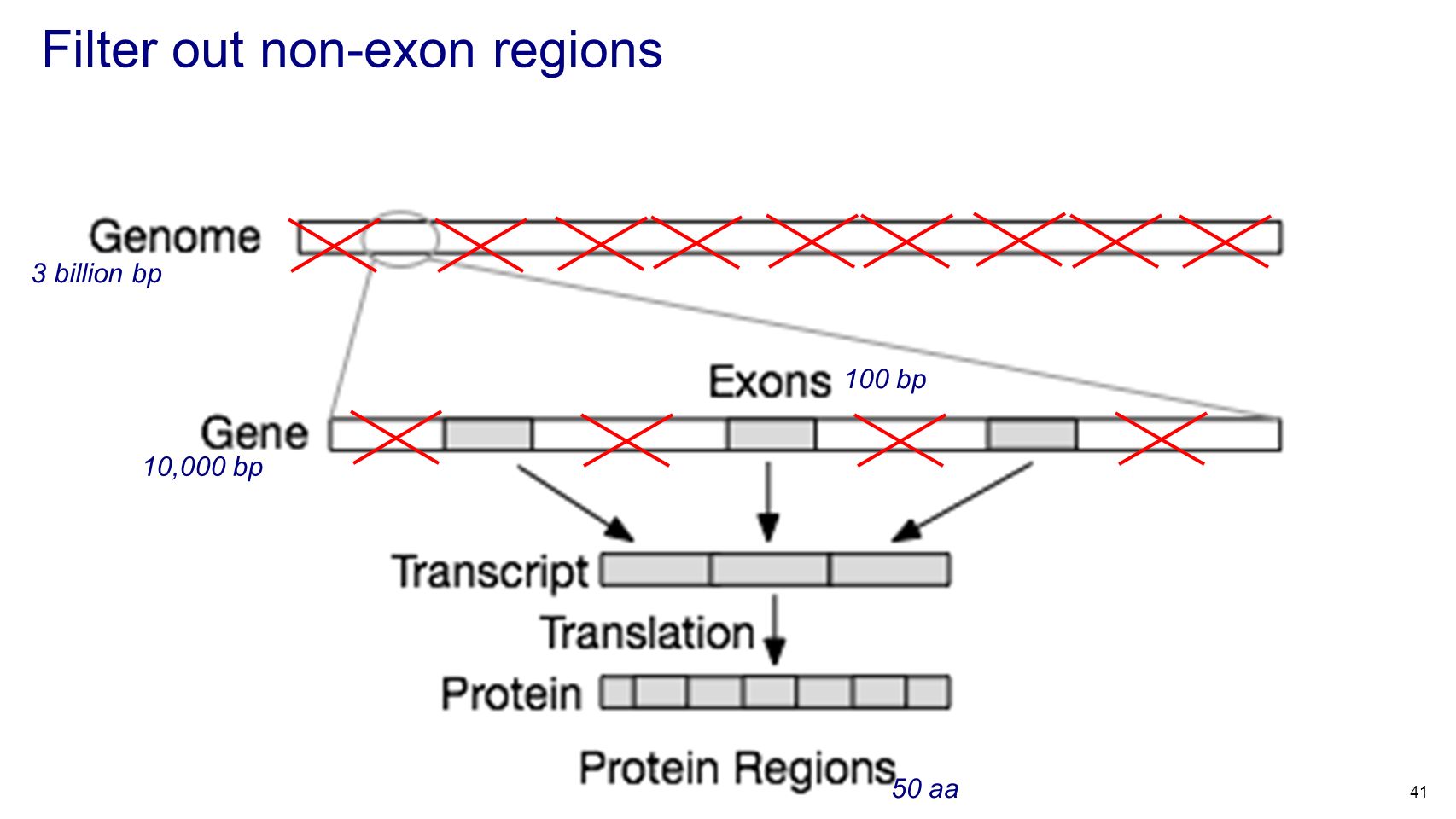 Filter out non-exon regions

Genome
3 billion bp

Exons 100 bp

Gene
10,000 bp

Transcript

Translation

Protein

Protein Regions 50 aa

41